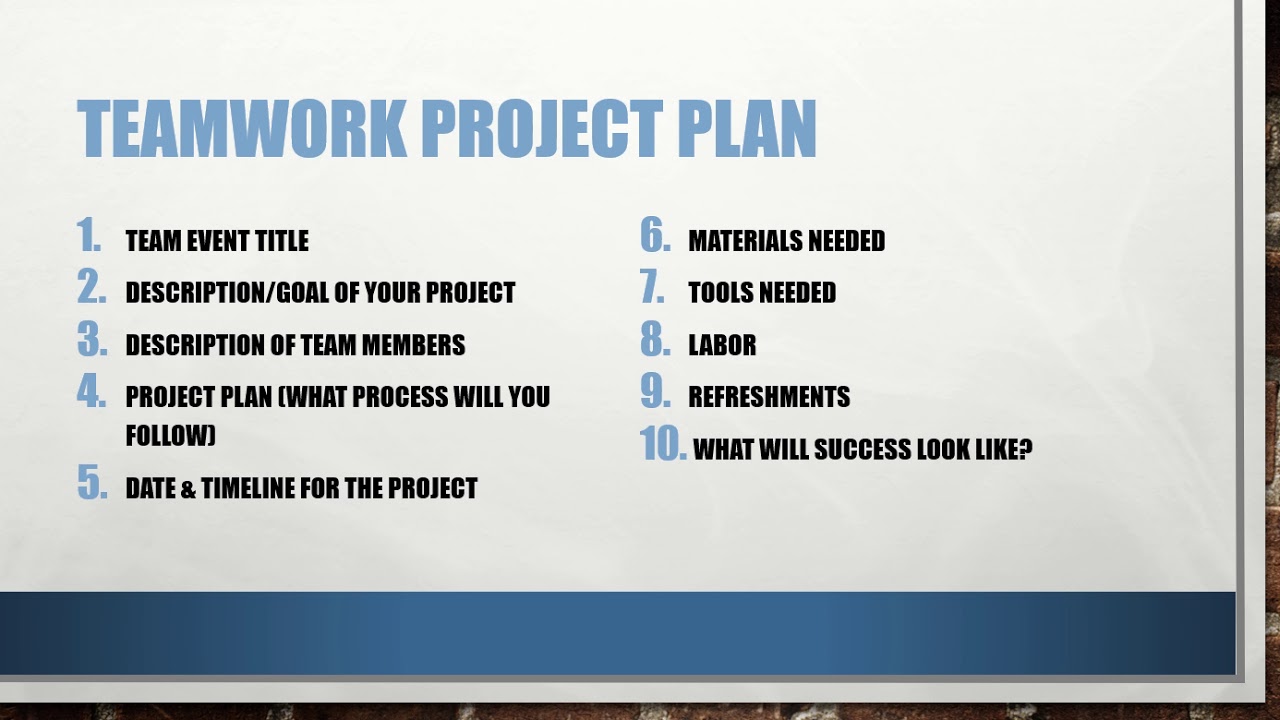 TEAMWORK PROJECT PLAN

1. TEAM EVENT TITLE
2. DESCRIPTION/GOAL OF YOUR PROJECT
3. DESCRIPTION OF TEAM MEMBERS
4. PROJECT PLAN (WHAT PROCESS WILL YOU FOLLOW)
5. DATE & TIMELINE FOR THE PROJECT

6. MATERIALS NEEDED
7. TOOLS NEEDED
8. LABOR
9. REFRESHMENTS
10. WHAT WILL SUCCESS LOOK LIKE?